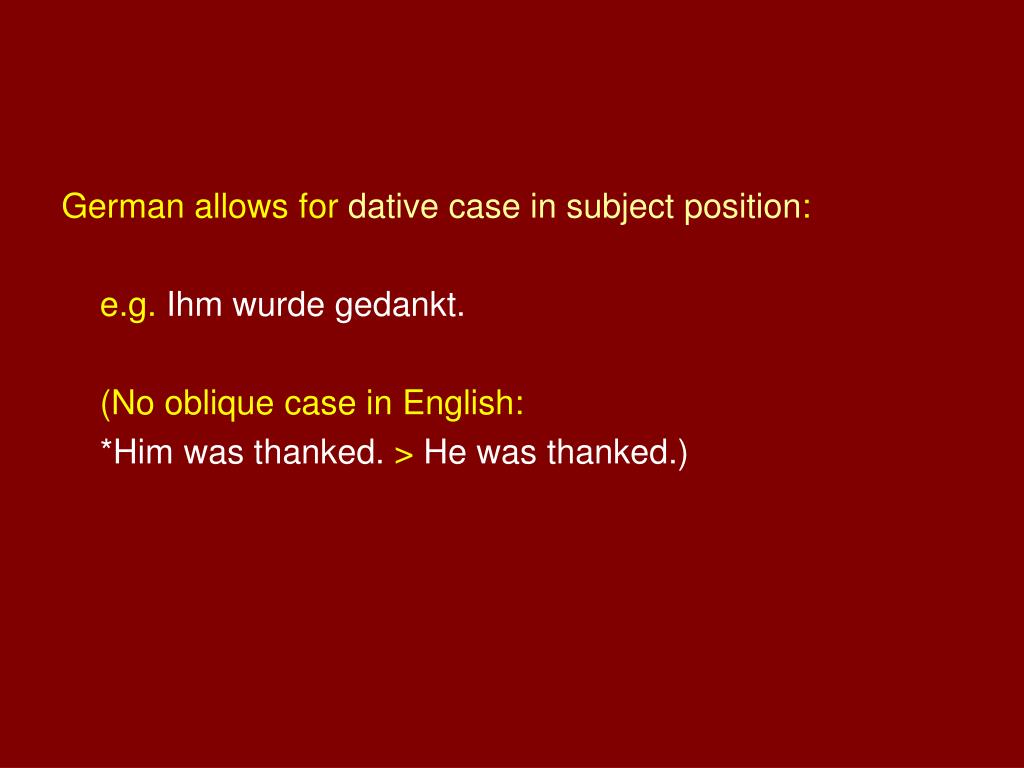 German allows for dative case in subject position:

e.g. Ihm wurde gedankt.

(No oblique case in English:
*Him was thanked. > He was thanked.)